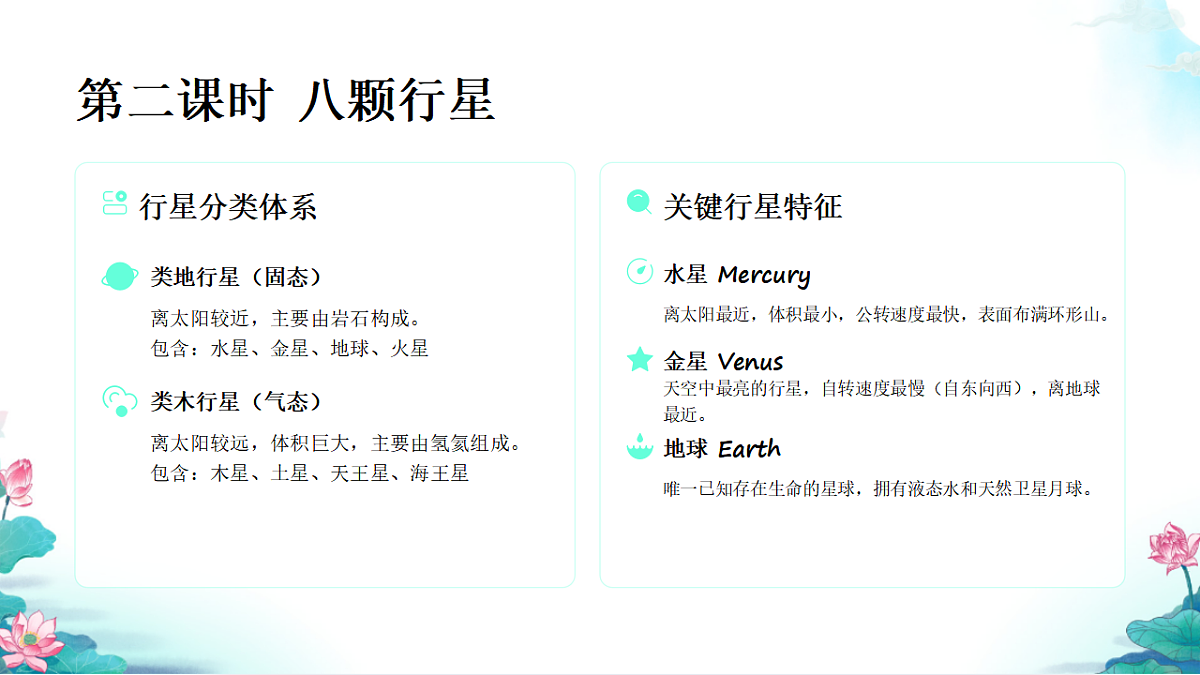 第二课时 八颗行星

行星分类体系

类地行星（固态）

离太阳较近，主要由岩石构成。
包含：水星、金星、地球、火星

类木行星（气态）

离太阳较远，体积巨大，主要由氢氦组成。
包含：木星、土星、天王星、海王星

关键行星特征

水星 Mercury

离太阳最近，体积最小，公转速度最快，表面布满环形山。

金星 Venus

天空中最亮的行星，自转速度最慢（自东向西），离地球最近。

地球 Earth

唯一已知存在生命的星球，拥有液态水和天然卫星月球。